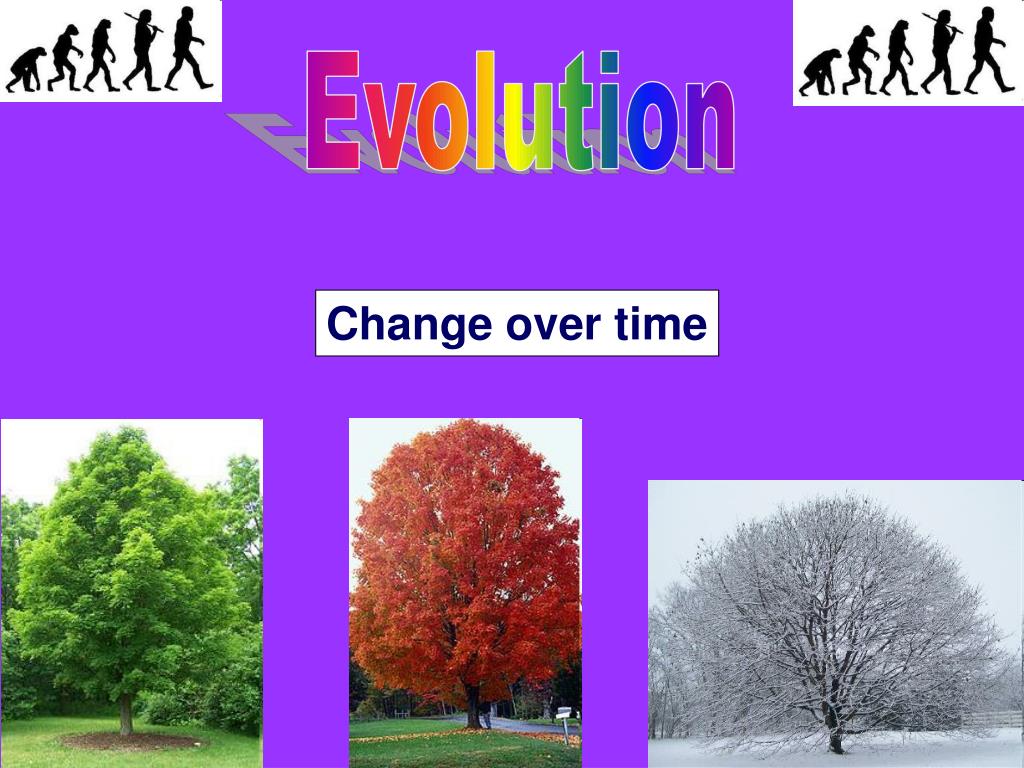 Evolution

Change over time